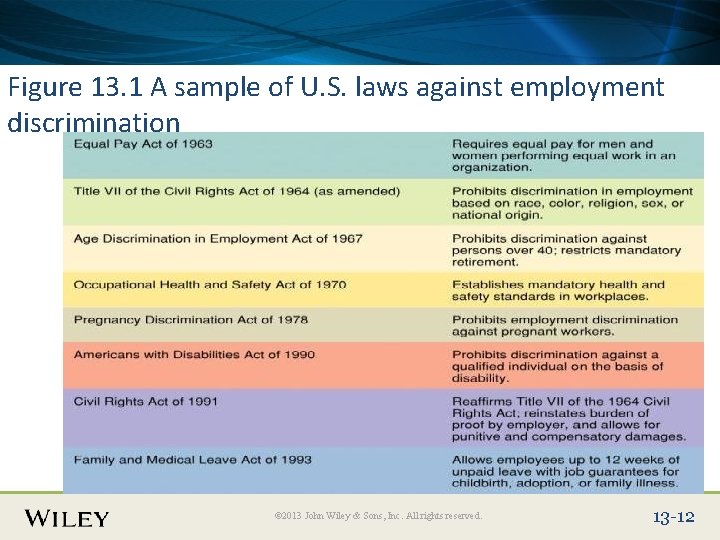 Figure 13.1 A sample of U.S. laws against employment discrimination

| | |
|---|---|
| Equal Pay Act of 1963 | Requires equal pay for men and women performing equal work in an organization. |
| Title VII of the Civil Rights Act of 1964 (as amended) | Prohibits discrimination in employment based on race, color, religion, sex, or national origin. |
| Age Discrimination in Employment Act of 1967 | Prohibits discrimination against persons over 40; restricts mandatory retirement. |
| Occupational Health and Safety Act of 1970 | Establishes mandatory health and safety standards in workplaces. |
| Pregnancy Discrimination Act of 1978 | Prohibits employment discrimination against pregnant workers. |
| Americans with Disabilities Act of 1990 | Prohibits discrimination against a qualified individual on the basis of disability. |
| Civil Rights Act of 1991 | Reaffirms Title VII of the 1964 Civil Rights Act; reinstates burden of proof by employer, and allows for punitive and compensatory damages. |
| Family and Medical Leave Act of 1993 | Allows employees up to 12 weeks of unpaid leave with job guarantees for childbirth, adoption, or family illness. |

WILEY

©2013 John Wiley & Sons, Inc. All rights reserved.

13-12